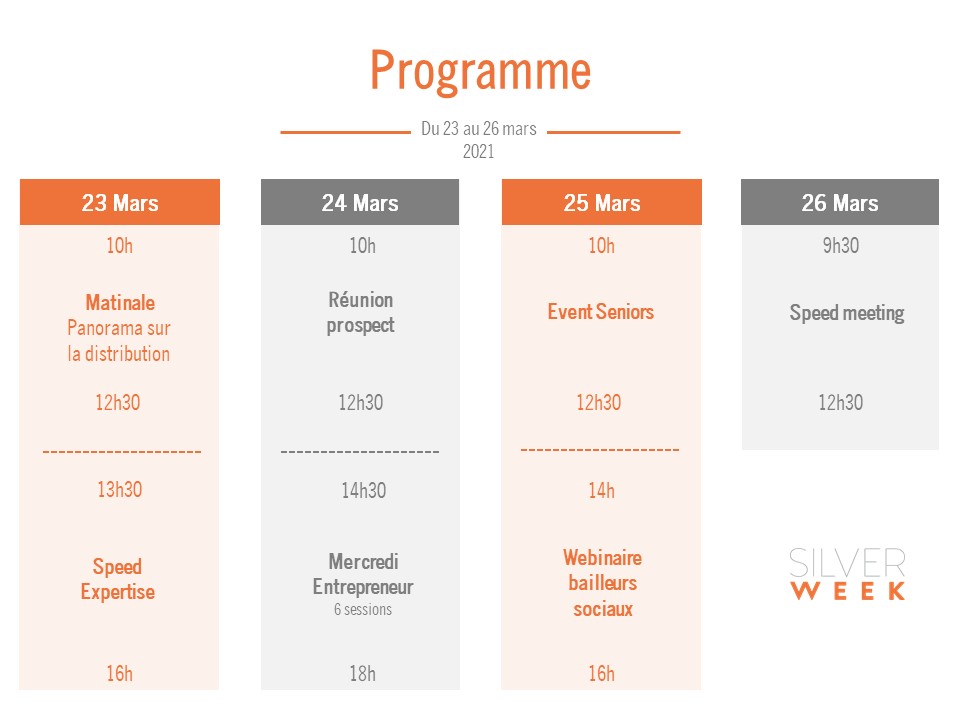 Programme

Du 23 au 26 mars
2021

23 Mars

10h

Matinale
Panorama sur la distribution

12h30

--------------------

13h30

Speed Expertise

16h

24 Mars

10h

Réunion prospect

12h30

--------------------

14h30

Mercredi Entrepreneur
6 sessions

18h

25 Mars

10h

Event Seniors

12h30

--------------------

14h

Webinaire bailleurs sociaux

16h

26 Mars

9h30

Speed meeting

12h30

SILVER
WEEK